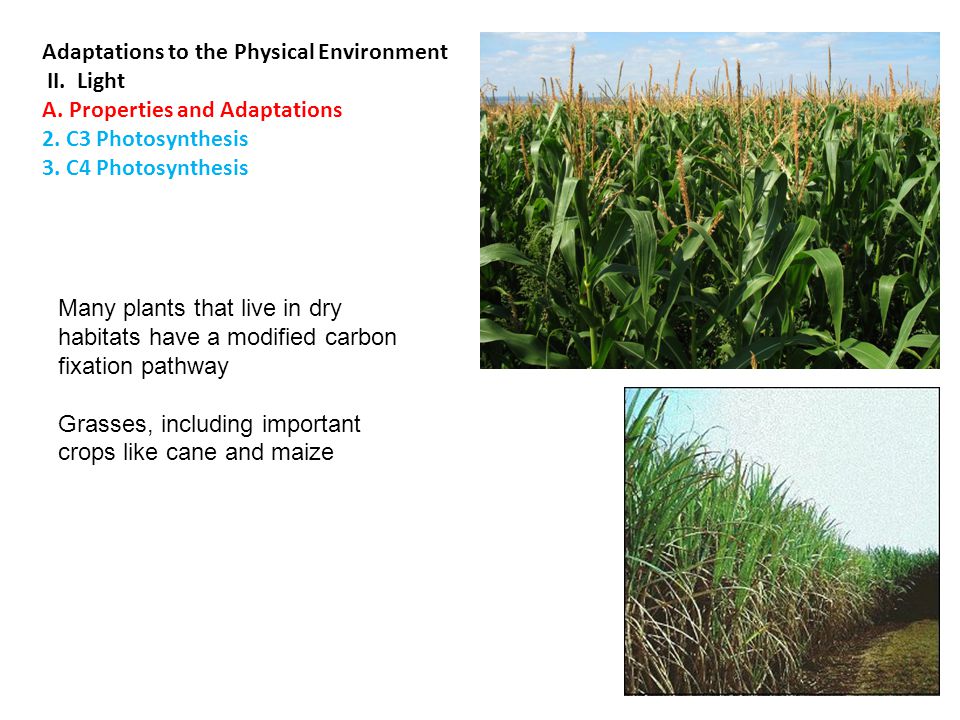 Adaptations to the Physical Environment
II. Light
A. Properties and Adaptations
2. C3 Photosynthesis
3. C4 Photosynthesis

Many plants that live in dry habitats have a modified carbon fixation pathway

Grasses, including important crops like cane and maize